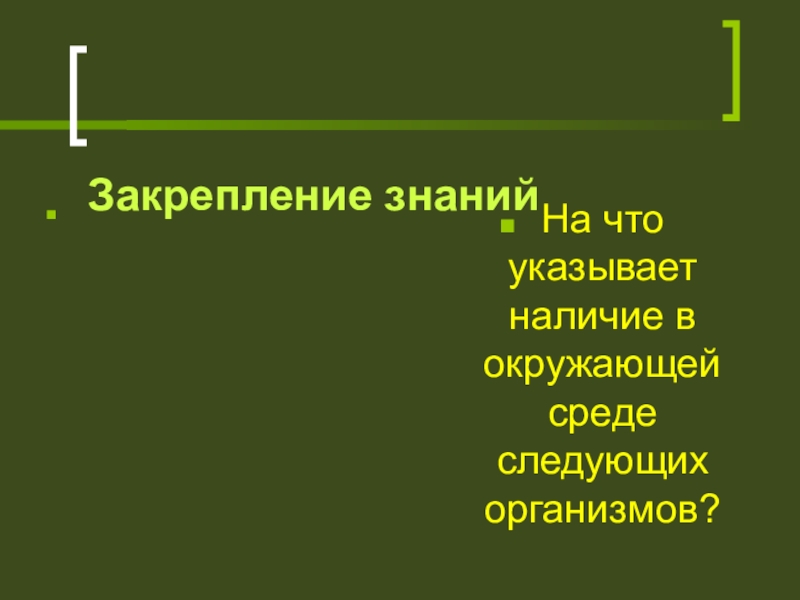 Закрепление знаний

На что указывает наличие в окружающей среде следующих организмов?